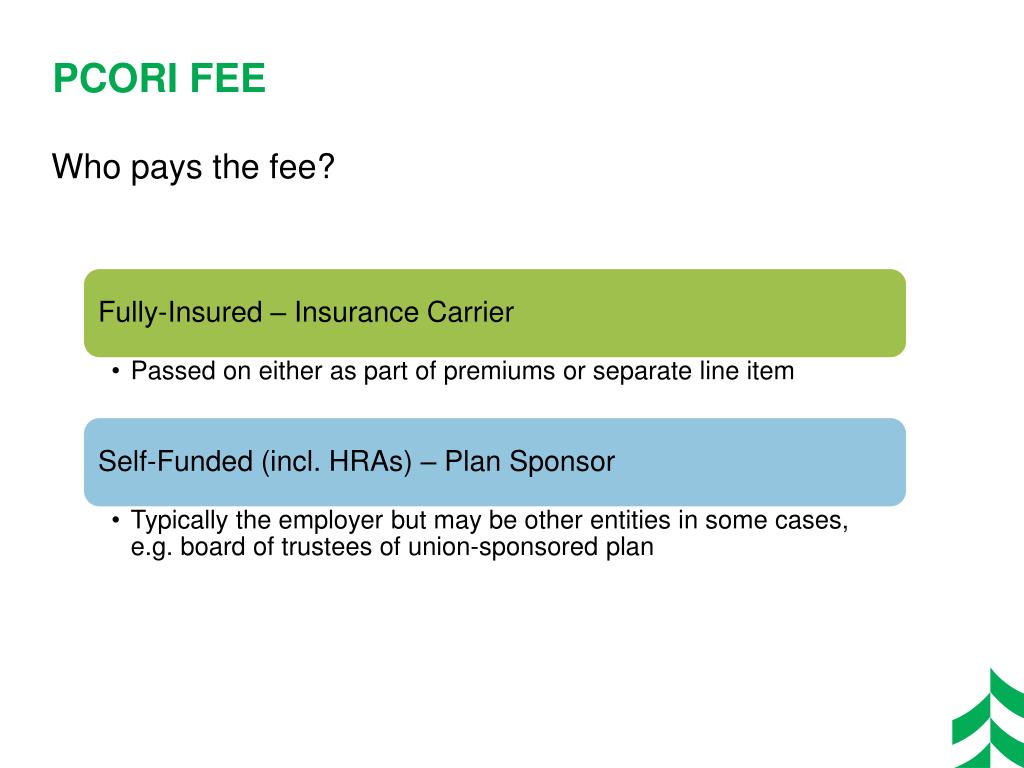 PCORI FEE

Who pays the fee?

Fully-Insured – Insurance Carrier

• Passed on either as part of premiums or separate line item

Self-Funded (incl. HRAs) – Plan Sponsor

• Typically the employer but may be other entities in some cases, e.g. board of trustees of union-sponsored plan